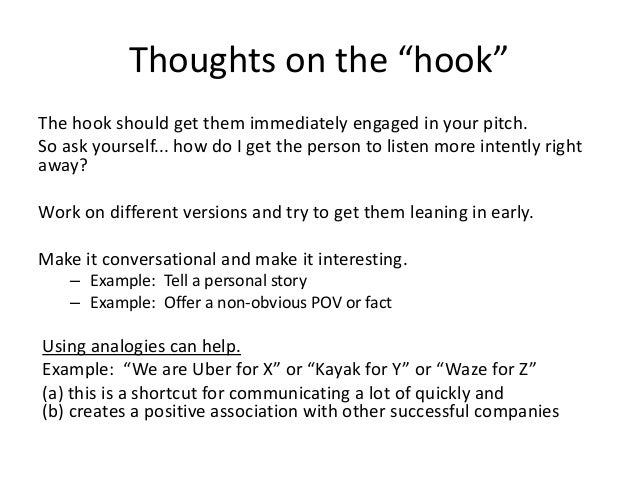 Thoughts on the “hook”

The hook should get them immediately engaged in your pitch.

So ask yourself... how do I get the person to listen more intently right away?

Work on different versions and try to get them leaning in early.

Make it conversational and make it interesting.
– Example: Tell a personal story
– Example: Offer a non-obvious POV or fact

Using analogies can help.
Example: “We are Uber for X” or “Kayak for Y” or “Waze for Z”
(a) this is a shortcut for communicating a lot of quickly and
(b) creates a positive association with other successful companies